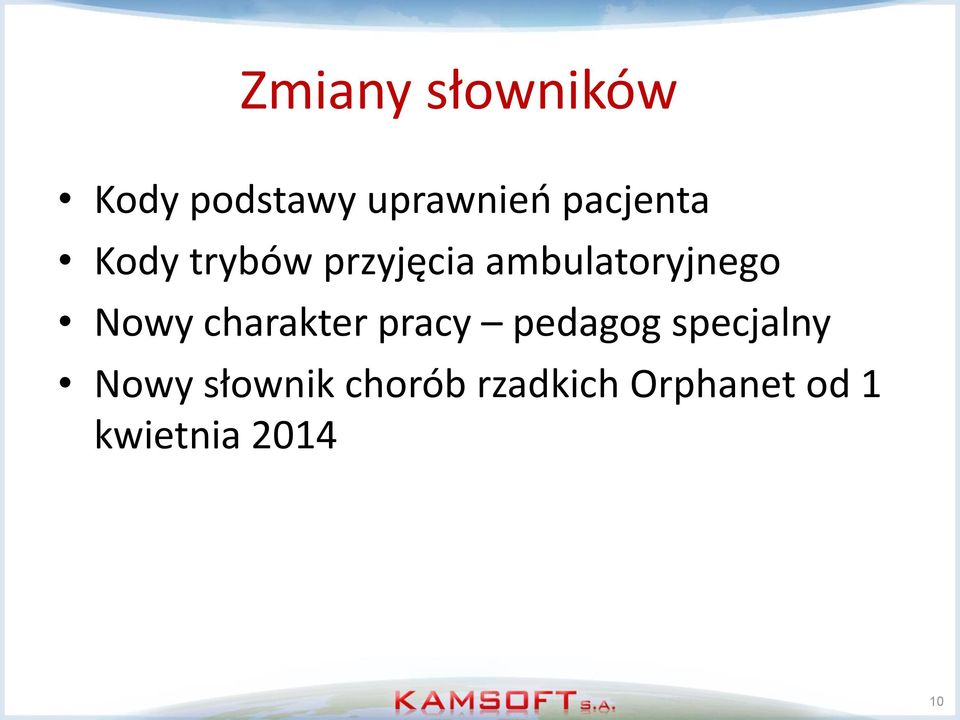 Zmiany słowników

• Kody podstawy uprawnień pacjenta
• Kody trybów przyjęcia ambulatoryjnego
• Nowy charakter pracy – pedagog specjalny
• Nowy słownik chorób rzadkich Orphanet od 1 kwietnia 2014

KAMSOFT S.A.

10